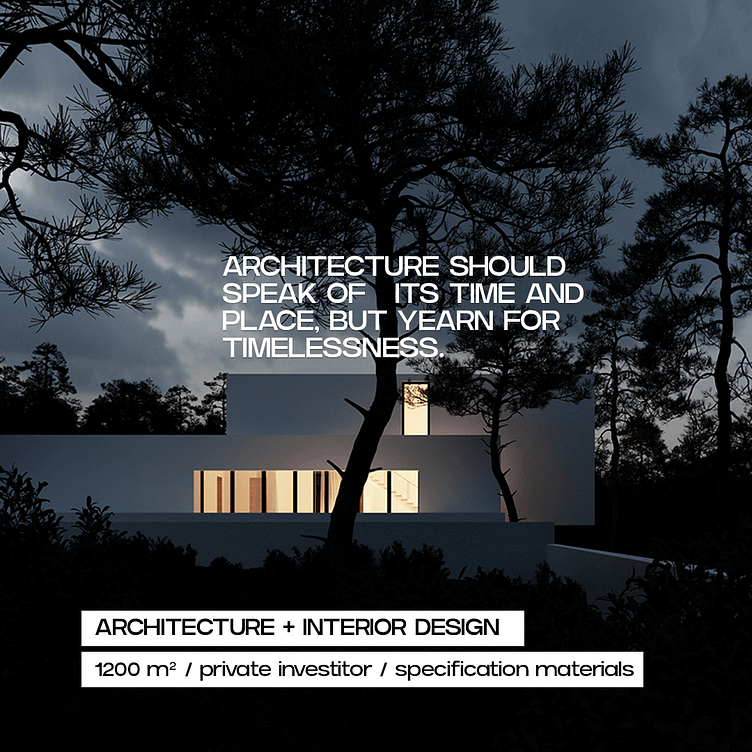 ARCHITECTURE SHOULD SPEAK OF ITS TIME AND PLACE, BUT YEARN FOR TIMELESSNESS.

ARCHITECTURE + INTERIOR DESIGN

1200 m² / private investitor / specification materials